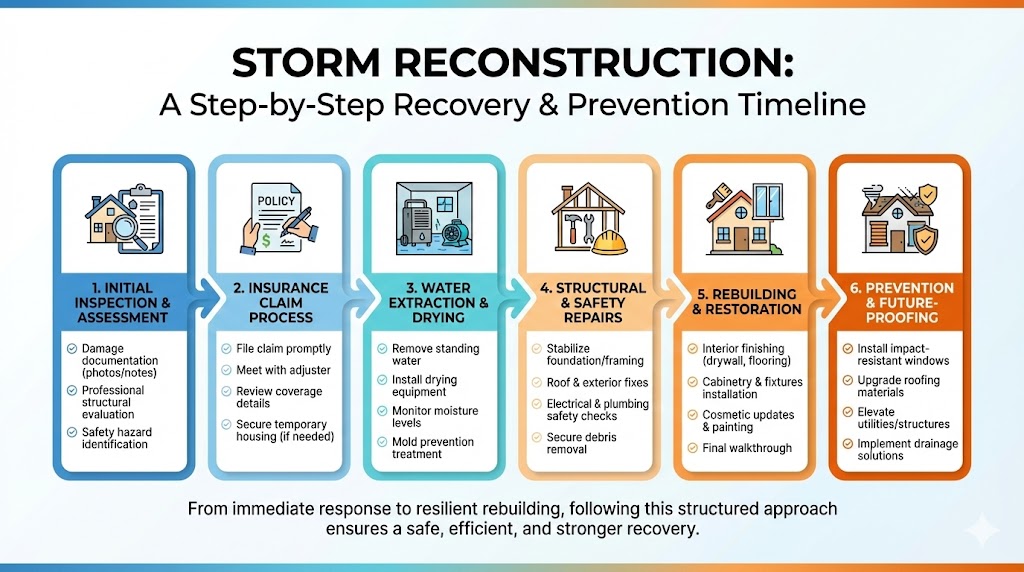 STORM RECONSTRUCTION:
A Step-by-Step Recovery & Prevention Timeline

POLICY

1. INITIAL INSPECTION & ASSESSMENT
Damage documentation (photos/notes)
Professional structural evaluation
Safety hazard identification

2. INSURANCE CLAIM PROCESS
File claim promptly
Meet with adjuster
Review coverage details
Secure temporary housing (if needed)

3. WATER EXTRACTION & DRYING
Remove standing water
Install drying equipment
Monitor moisture levels
Mold prevention treatment

4. STRUCTURAL & SAFETY REPAIRS
Stabilize foundation/framing
Roof & exterior fixes
Electrical & plumbing safety checks
Secure debris removal

5. REBUILDING & RESTORATION
Interior finishing (drywall, flooring)
Cabinetry & fixtures installation
Cosmetic updates & painting
Final walkthrough

6. PREVENTION & FUTURE-PROOFING
Install impact-resistant windows
Upgrade roofing materials
Elevate utilities/structures
Implement drainage solutions

From immediate response to resilient rebuilding, following this structured approach ensures a safe, efficient, and stronger recovery.